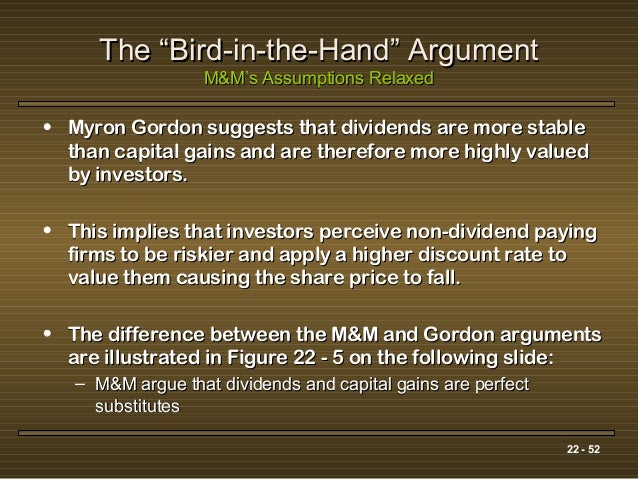 The “Bird-in-the-Hand” Argument
M&M’s Assumptions Relaxed

• Myron Gordon suggests that dividends are more stable than capital gains and are therefore more highly valued by investors.

• This implies that investors perceive non-dividend paying firms to be riskier and apply a higher discount rate to value them causing the share price to fall.

• The difference between the M&M and Gordon arguments are illustrated in Figure 22 - 5 on the following slide:
– M&M argue that dividends and capital gains are perfect substitutes

22 - 52